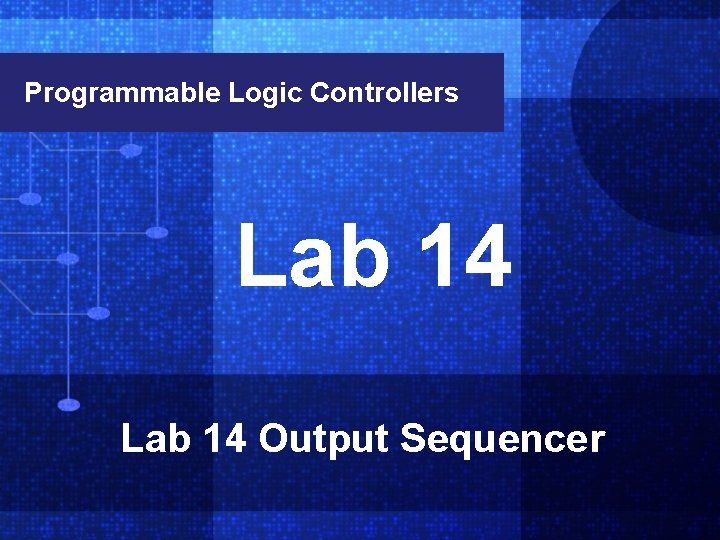 Programmable Logic Controllers

Lab 14

Lab 14 Output Sequencer